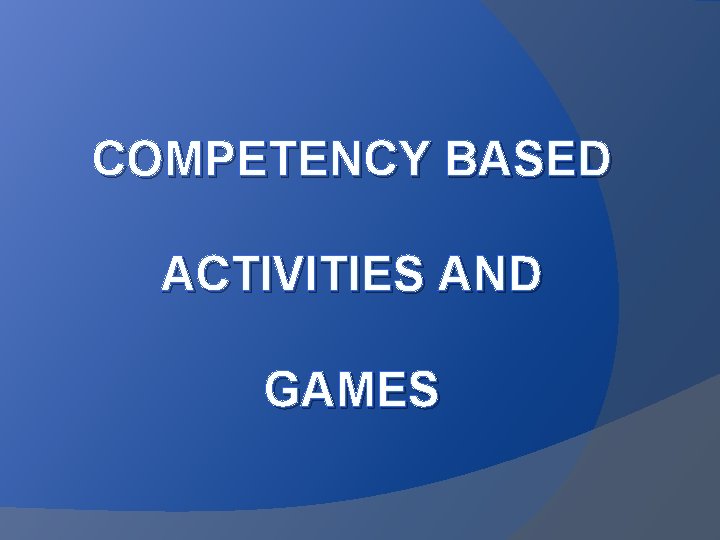 COMPETENCY BASED ACTIVITIES AND GAMES